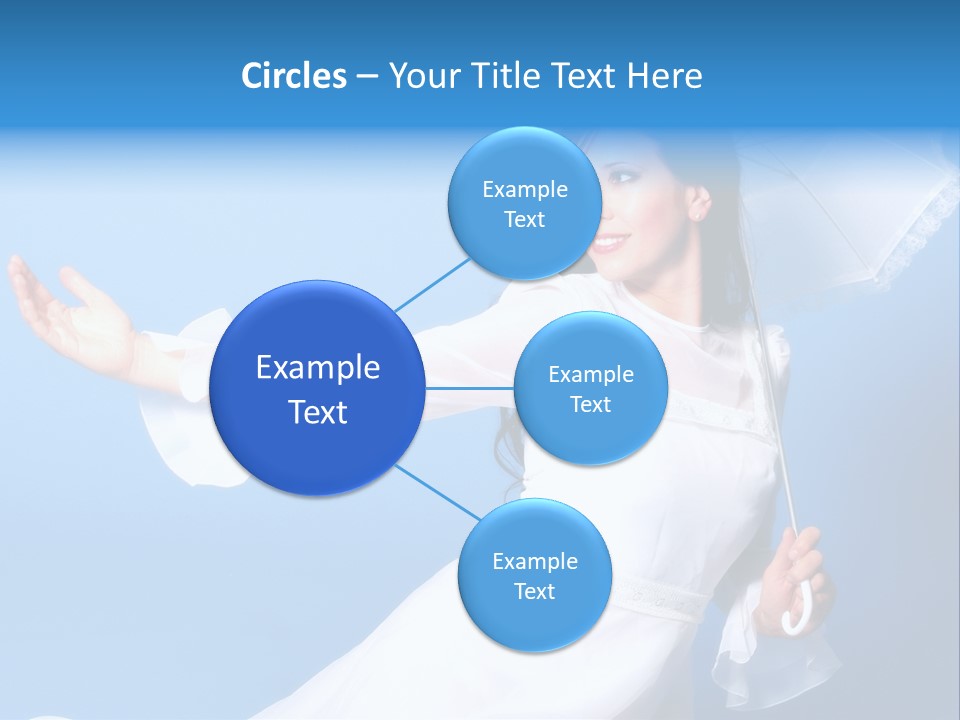 Circles – Your Title Text Here

Example Text

Example Text

Example Text

Example Text